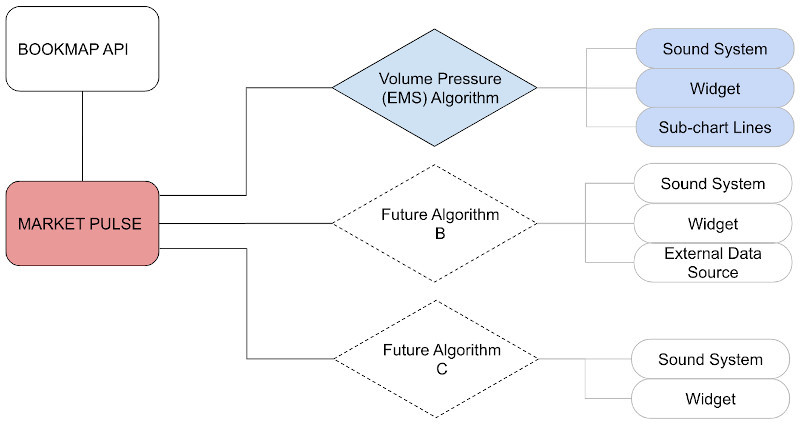 BOOKMAP API

MARKET PULSE

Volume Pressure (EMS) Algorithm

Sound System

Widget

Sub-chart Lines

Future Algorithm B

Sound System

Widget

External Data Source

Future Algorithm C

Sound System

Widget